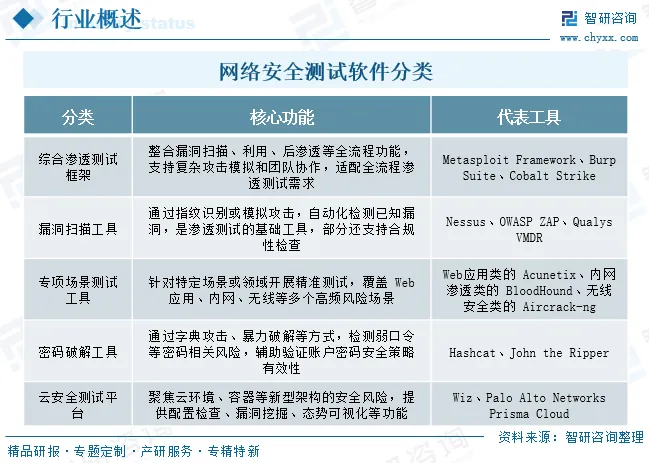 行业概述

智研咨询
www.chyxx.com

网络安全测试软件分类

| 分类 | 核心功能 | 代表工具 |
|---|---|---|
| 综合渗透测试框架 | 整合漏洞扫描、利用、后渗透等全流程功能，支持复杂攻击模拟和团队协作，适配全流程渗透测试需求 | Metasploit Framework、Burp Suite、Cobalt Strike |
| 漏洞扫描工具 | 通过指纹识别或模拟攻击，自动化检测已知漏洞，是渗透测试的基础工具，部分还支持合规性检查 | Nessus、OWASP ZAP、Qualys VMDR |
| 专项场景测试工具 | 针对特定场景或领域开展精准测试，覆盖 Web 应用、内网、无线等多个高频风险场景 | Web应用类的 Acunetix、内网渗透类的 BloodHound、无线安全类的 Aircrack-ng |
| 密码破解工具 | 通过字典攻击、暴力破解等方式，检测弱口令等密码相关风险，辅助验证账户密码安全策略有效性 | Hashcat、John the Ripper |
| 云安全测试平台 | 聚焦云环境、容器等新型架构的安全风险，提供配置检查、漏洞挖掘、态势可视化等功能 | Wiz、Palo Alto Networks Prisma Cloud |

资料来源：智研咨询整理

精品研报 · 专题定制 · 产研服务 · 专精特新